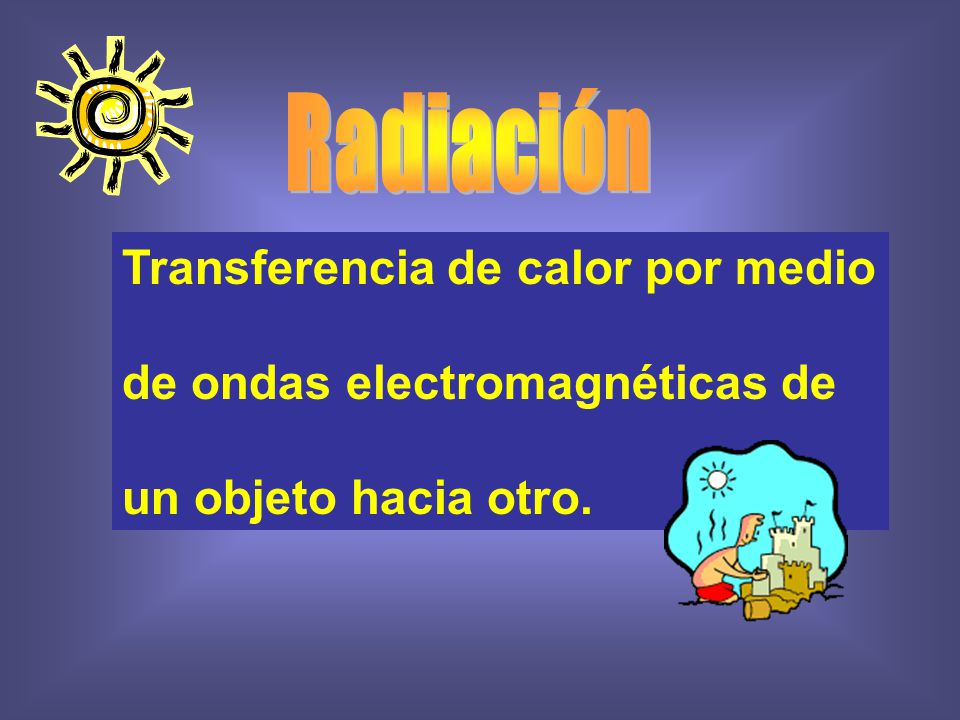 Radiación

Transferencia de calor por medio de ondas electromagnéticas de un objeto hacia otro.